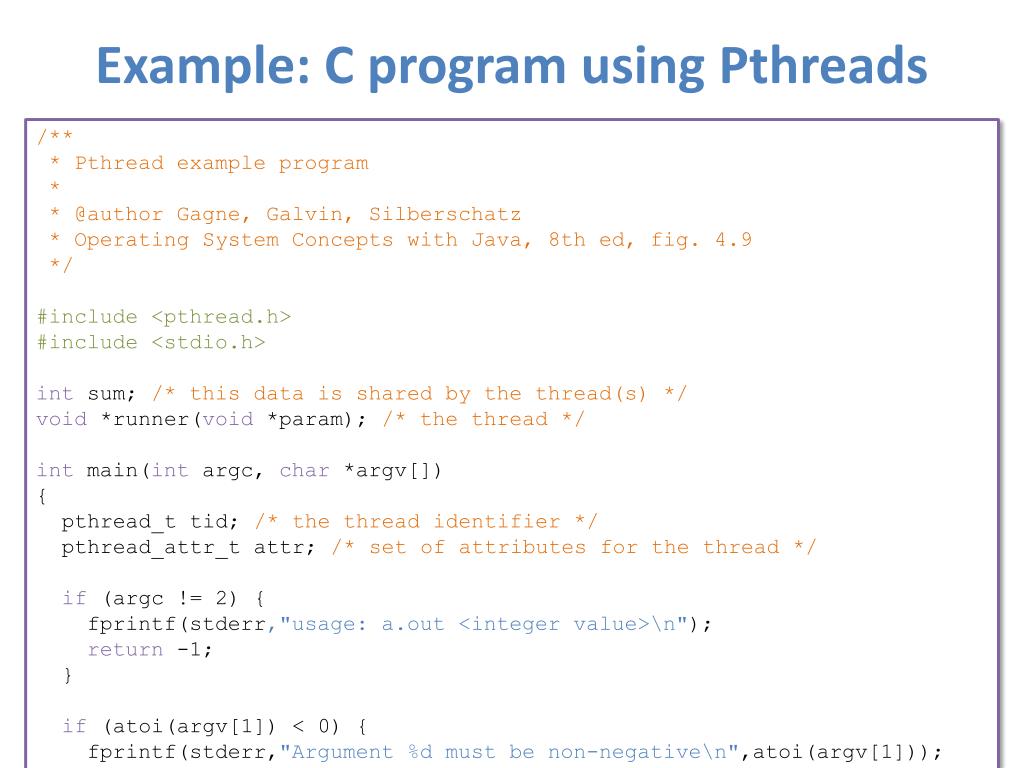 Example: C program using Pthreads

/**
 * Pthread example program
 *
 * @author Gagne, Galvin, Silberschatz
 * Operating System Concepts with Java, 8th ed, fig. 4.9
 */

#include <pthread.h>
#include <stdio.h>

int sum; /* this data is shared by the thread(s) */
void *runner(void *param); /* the thread */

int main(int argc, char *argv[])
{
  pthread_t tid; /* the thread identifier */
  pthread_attr_t attr; /* set of attributes for the thread */

  if (argc != 2) {
    fprintf(stderr,"usage: a.out <integer value>\n");
    return -1;
  }

  if (atoi(argv[1]) < 0) {
    fprintf(stderr,"Argument %d must be non-negative\n",atoi(argv[1]));